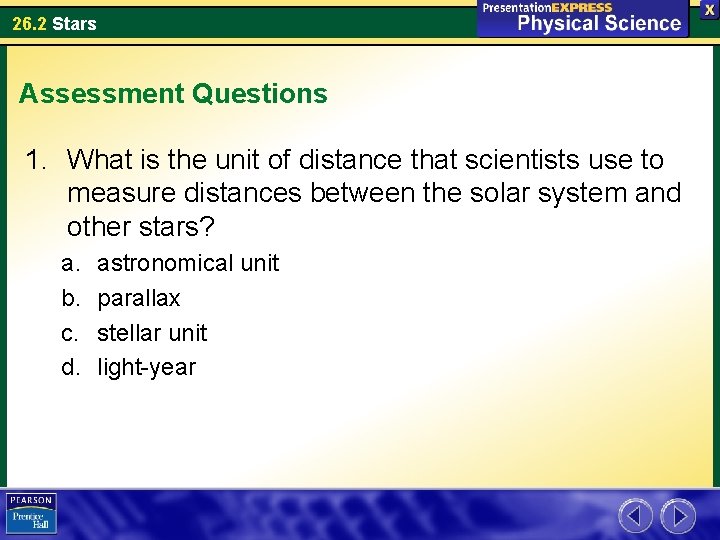 26.2 Stars

PresentationEXPRESS
Physical Science

X

Assessment Questions

1. What is the unit of distance that scientists use to measure distances between the solar system and other stars?

a. astronomical unit

b. parallax

c. stellar unit

d. light-year

PEARSON
Prentice Hall